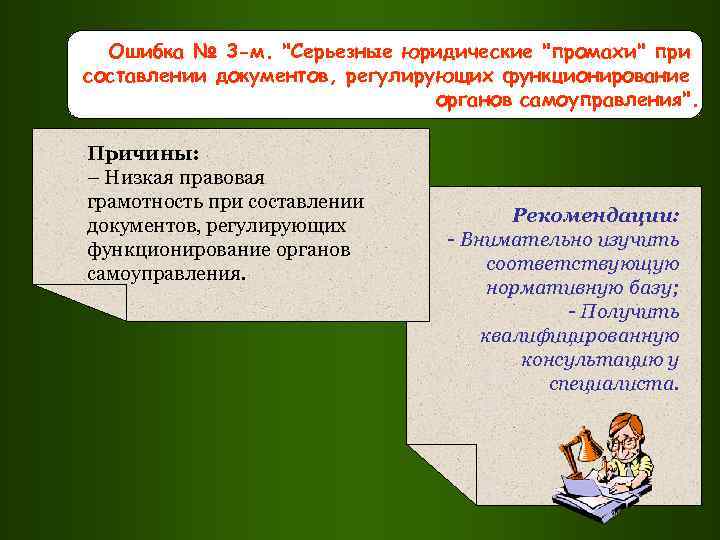 Ошибка № 3-м. "Серьезные юридические "промахи" при составлении документов, регулирующих функционирование органов самоуправления".

Причины:
– Низкая правовая грамотность при составлении документов, регулирующих функционирование органов самоуправления.

Рекомендации:
- Внимательно изучить соответствующую нормативную базу;
- Получить квалифицированную консультацию у специалиста.